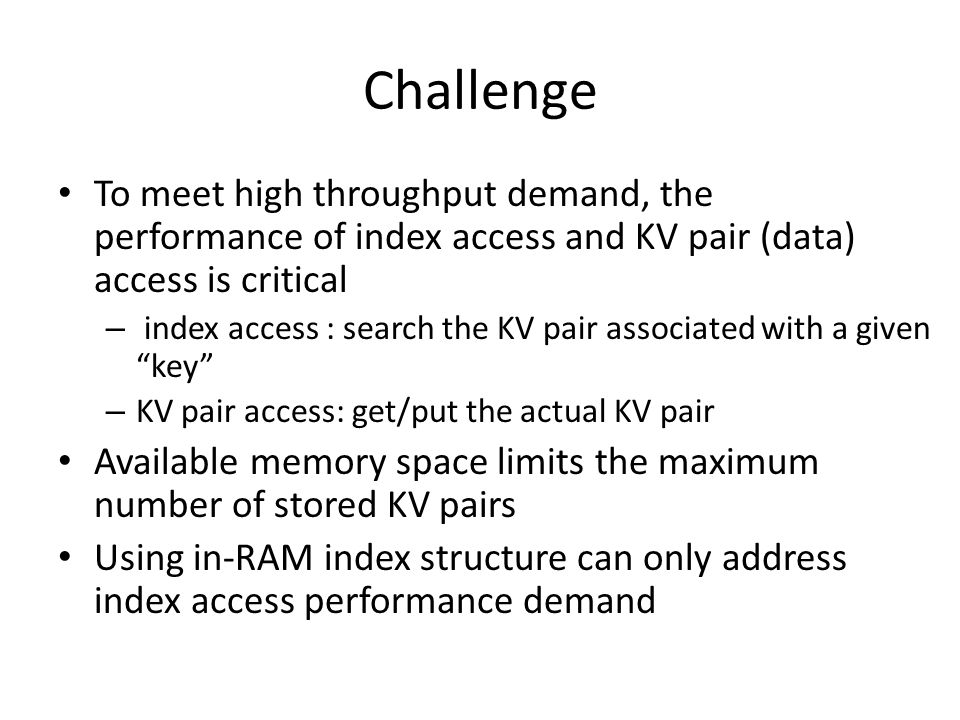 Challenge

• To meet high throughput demand, the performance of index access and KV pair (data) access is critical
– index access : search the KV pair associated with a given “key”
– KV pair access: get/put the actual KV pair
• Available memory space limits the maximum number of stored KV pairs
• Using in-RAM index structure can only address index access performance demand